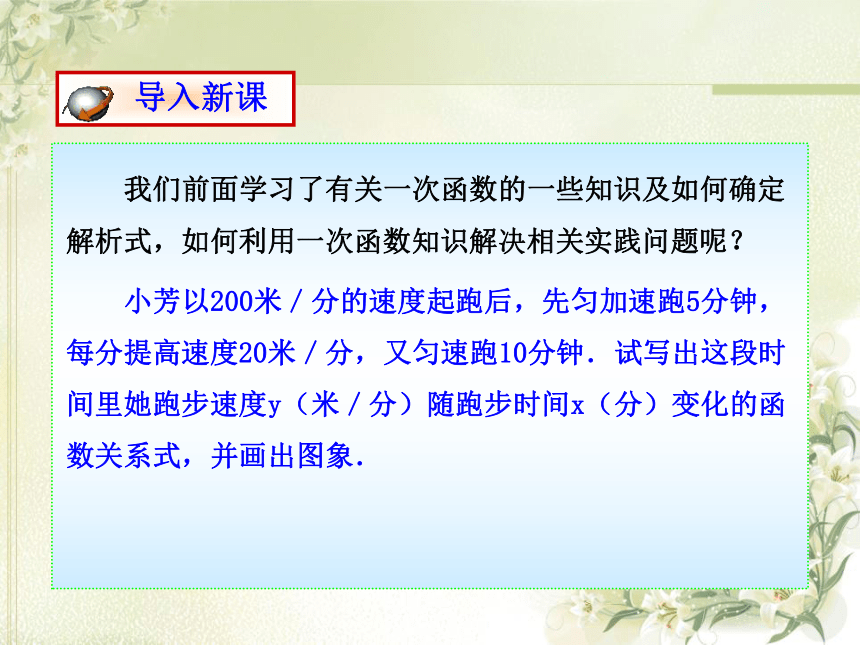 导入新课

我们前面学习了有关一次函数的一些知识及如何确定解析式，如何利用一次函数知识解决相关实践问题呢？

小芳以200米／分的速度起跑后，先匀加速跑5分钟，每分提高速度20米／分，又匀速跑10分钟．试写出这段时间里她跑步速度y（米／分）随跑步时间x（分）变化的函数关系式，并画出图象．